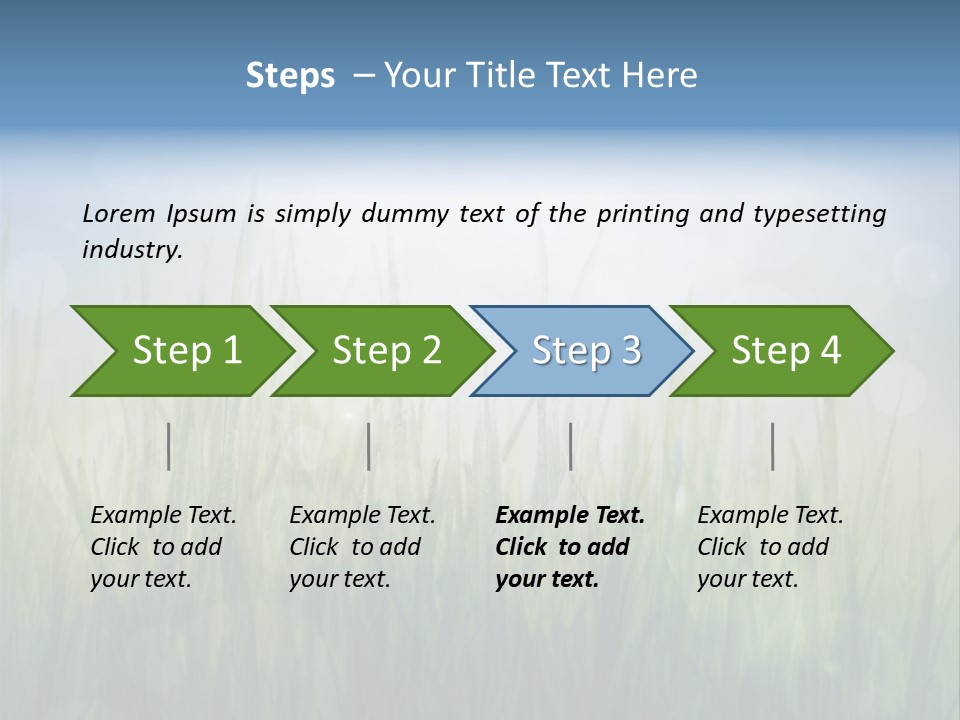 Steps – Your Title Text Here

Lorem Ipsum is simply dummy text of the printing and typesetting industry.

Step 1

Step 2

Step 3

Step 4

Example Text. Click to add your text.

Example Text. Click to add your text.

Example Text. Click to add your text.

Example Text. Click to add your text.